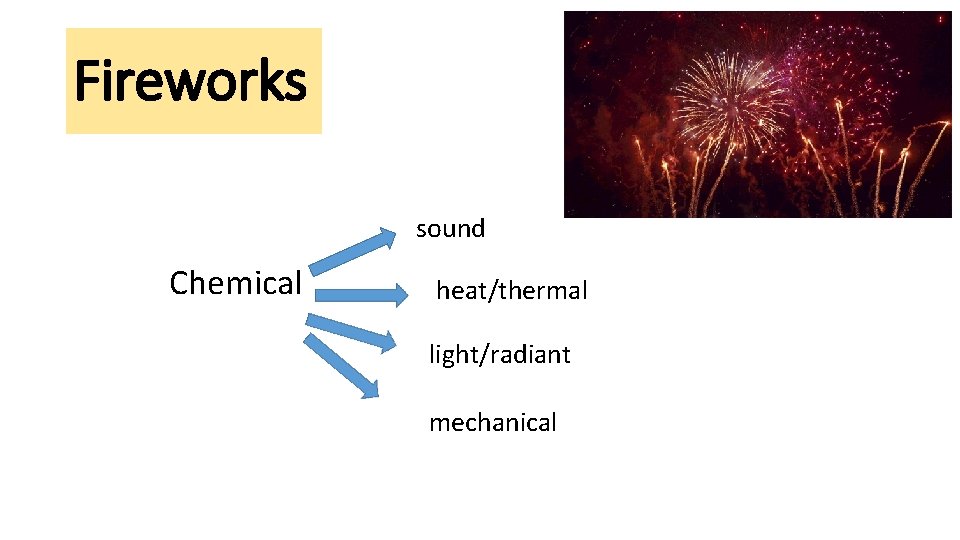 Fireworks

Chemical

sound

heat/thermal

light/radiant

mechanical